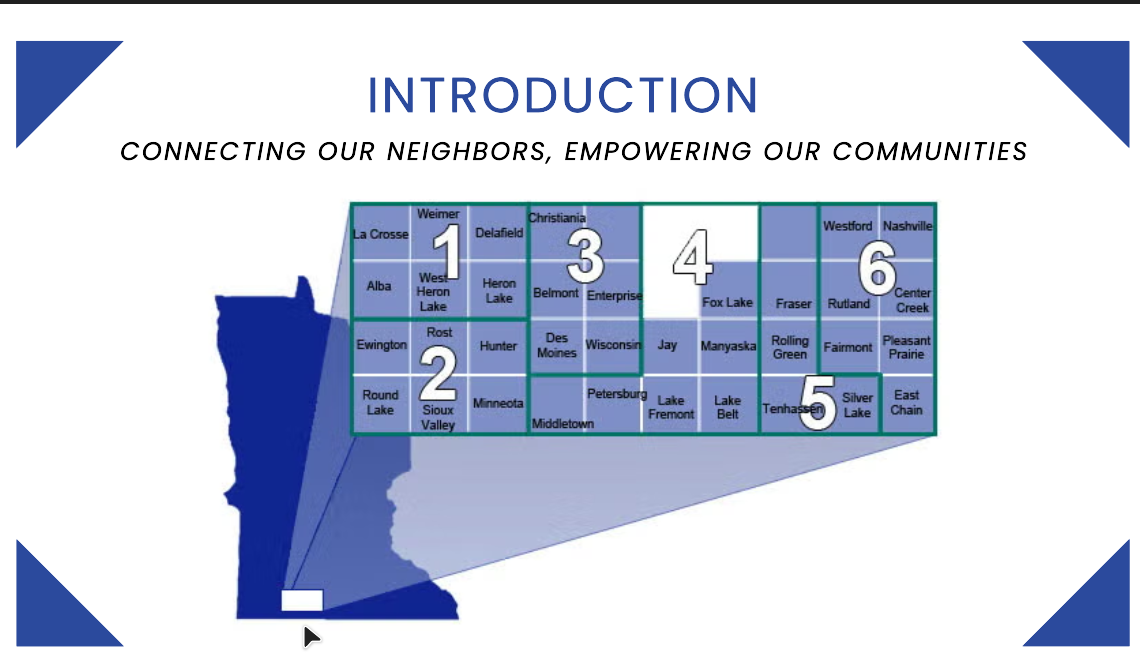 INTRODUCTION

CONNECTING OUR NEIGHBORS, EMPOWERING OUR COMMUNITIES

La Crosse
Weimer
Delafield
1
Alba
West Heron Lake
Heron Lake
Christiania
3
Belmont
Enterprise
4
Fox Lake
Fraser
Westford
Nashville
6
Rutland
Center Creek
Ewington
Rost
Hunter
2
Round Lake
Sioux Valley
Minneota
Des Moines
Wisconsin
Jay
Manyaska
Rolling Green
Fairmont
Pleasant Prairie
Middletown
Petersburg
Lake Fremont
Lake Belt
Tenhassen
5
Silver Lake
East Chain